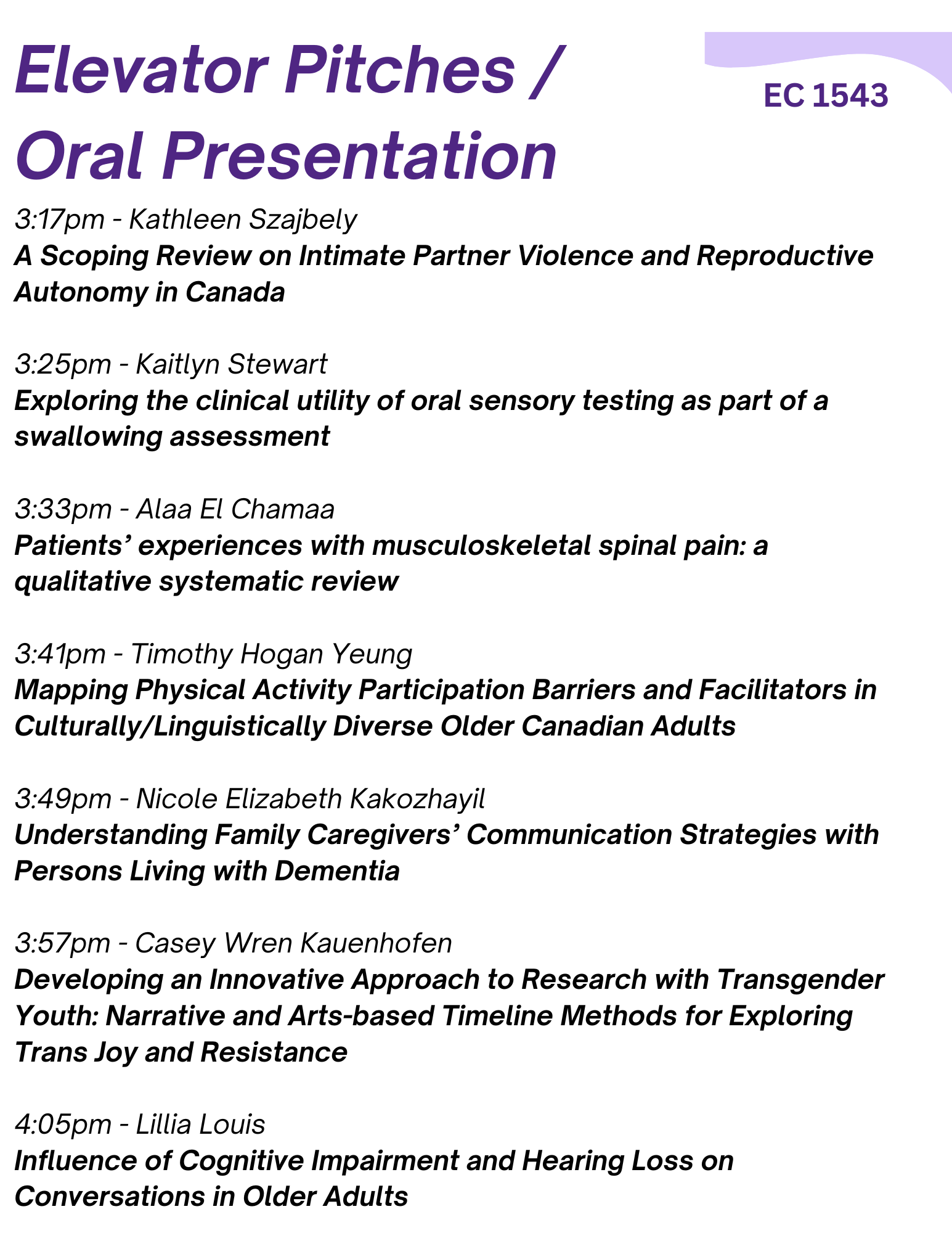 Elevator Pitches / Oral Presentation

EC 1543

3:17pm - Kathleen Szajbely
A Scoping Review on Intimate Partner Violence and Reproductive Autonomy in Canada

3:25pm - Kaitlyn Stewart
Exploring the clinical utility of oral sensory testing as part of a swallowing assessment

3:33pm - Alaa El Chamaa
Patients' experiences with musculoskeletal spinal pain: a qualitative systematic review

3:41pm - Timothy Hogan Yeung
Mapping Physical Activity Participation Barriers and Facilitators in Culturally/Linguistically Diverse Older Canadian Adults

3:49pm - Nicole Elizabeth Kakozhayil
Understanding Family Caregivers' Communication Strategies with Persons Living with Dementia

3:57pm - Casey Wren Kauenhofen
Developing an Innovative Approach to Research with Transgender Youth: Narrative and Arts-based Timeline Methods for Exploring Trans Joy and Resistance

4:05pm - Lillia Louis
Influence of Cognitive Impairment and Hearing Loss on Conversations in Older Adults